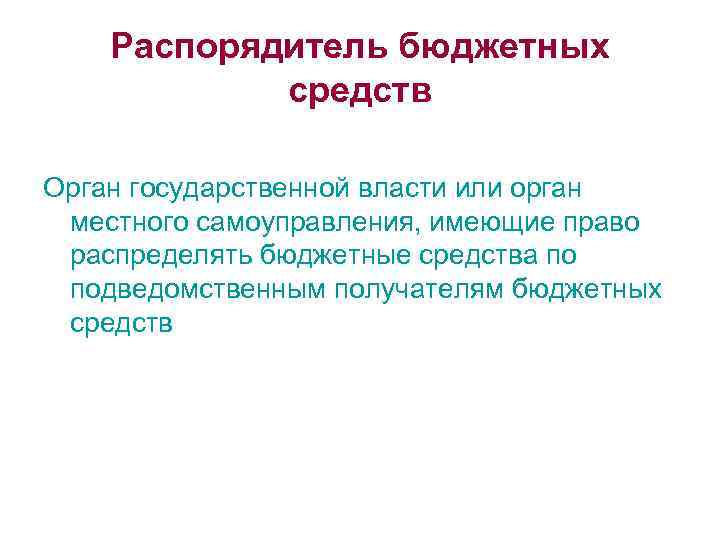 Распорядитель бюджетных средств

Орган государственной власти или орган местного самоуправления, имеющие право распределять бюджетные средства по подведомственным получателям бюджетных средств